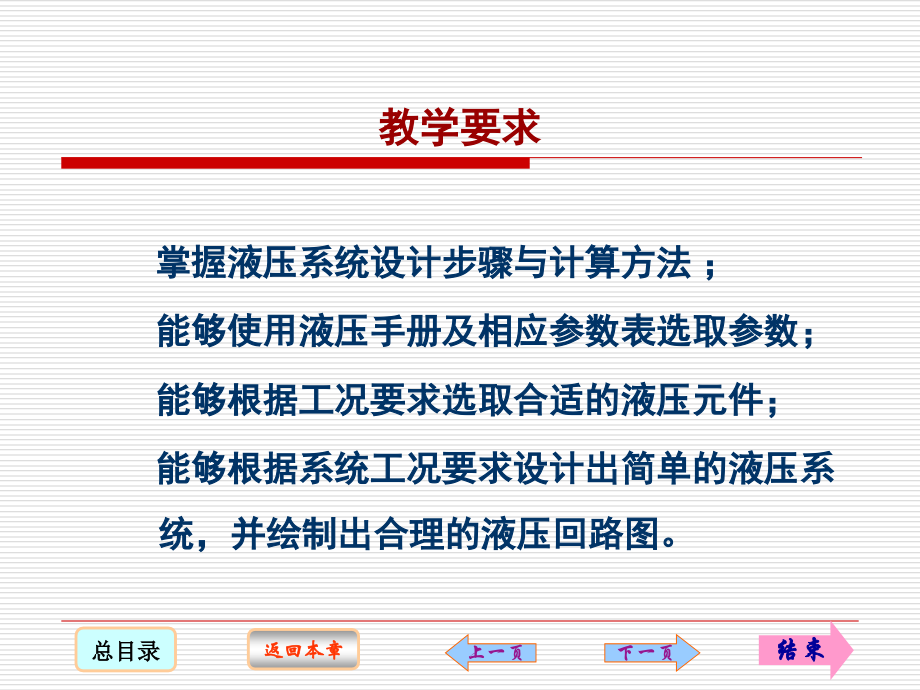 教学要求

掌握液压系统设计步骤与计算方法；

能够使用液压手册及相应参数表选取参数；

能够根据工况要求选取合适的液压元件；

能够根据系统工况要求设计出简单的液压系统，并绘制出合理的液压回路图。

总目录 返回本章 上一页 下一页 结束